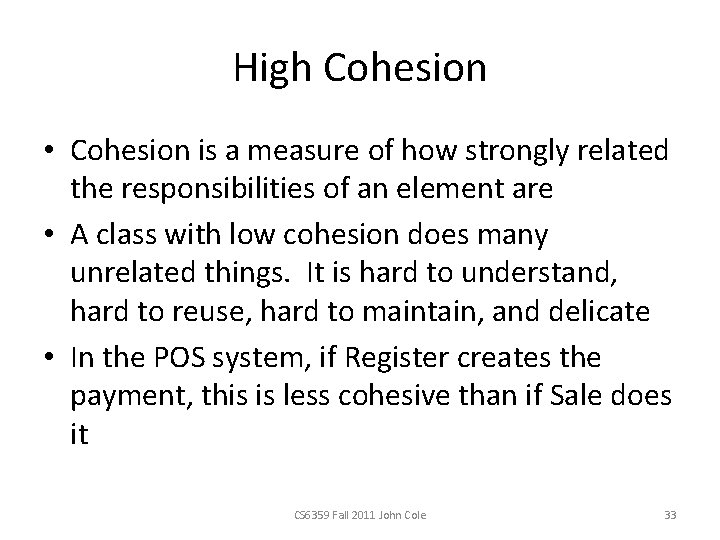 High Cohesion

• Cohesion is a measure of how strongly related the responsibilities of an element are
• A class with low cohesion does many unrelated things. It is hard to understand, hard to reuse, hard to maintain, and delicate
• In the POS system, if Register creates the payment, this is less cohesive than if Sale does it

CS6359 Fall 2011 John Cole

33